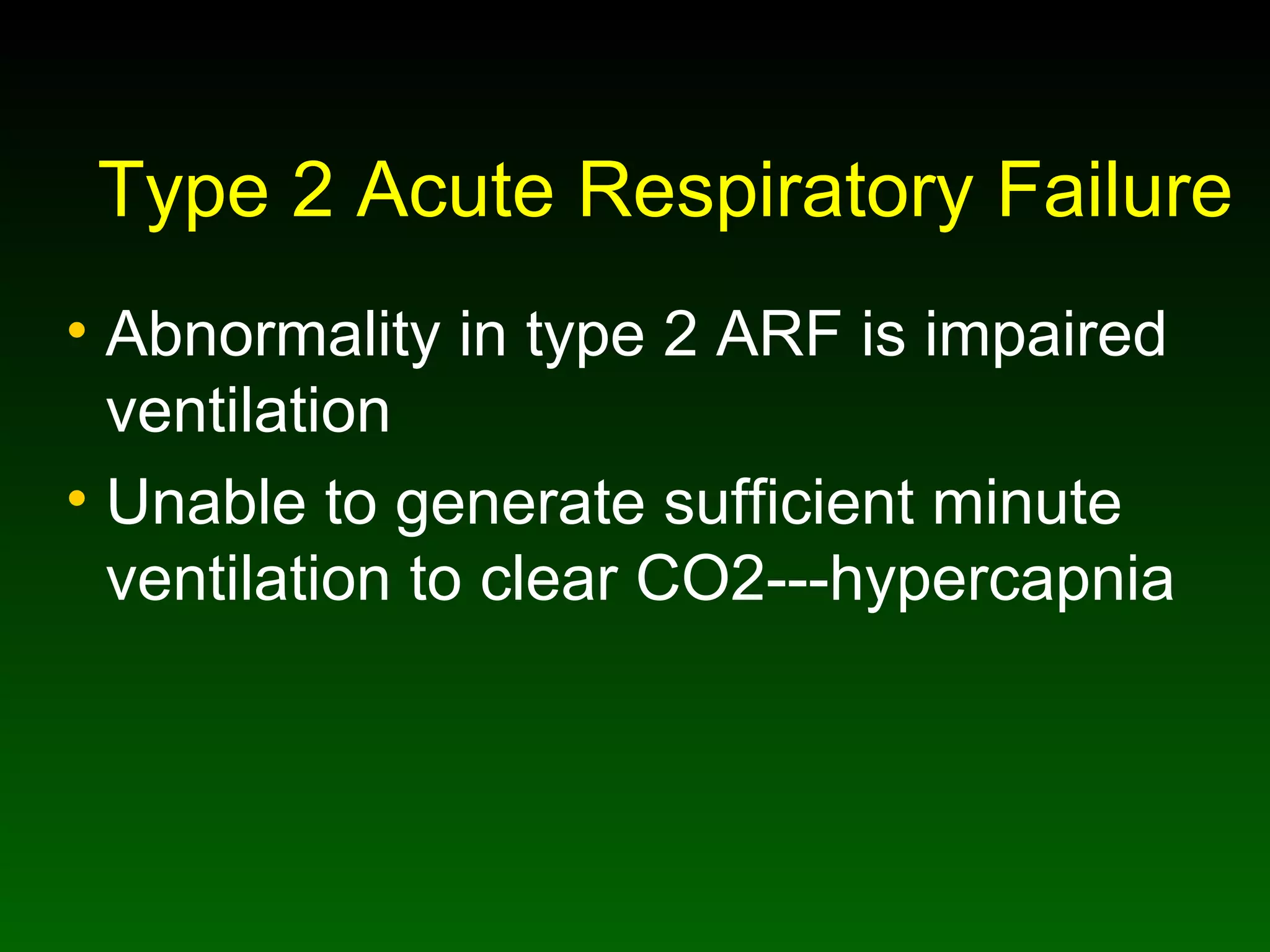 Type 2 Acute Respiratory Failure

• Abnormality in type 2 ARF is impaired ventilation
• Unable to generate sufficient minute ventilation to clear CO2---hypercapnia